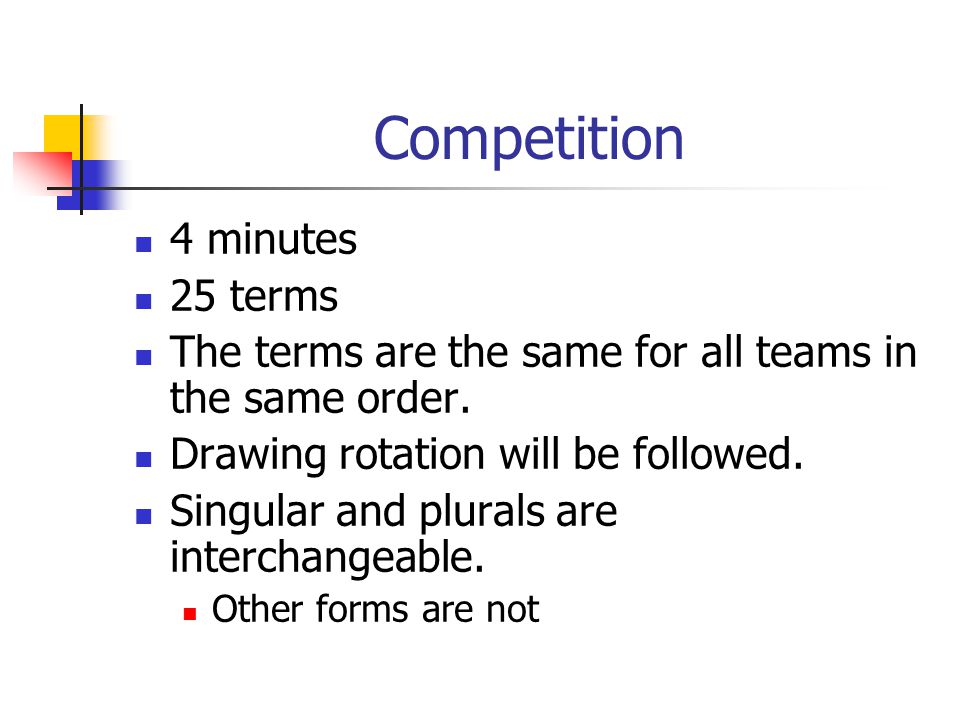 Competition

- 4 minutes
- 25 terms
- The terms are the same for all teams in the same order.
- Drawing rotation will be followed.
- Singular and plurals are interchangeable.
  - Other forms are not